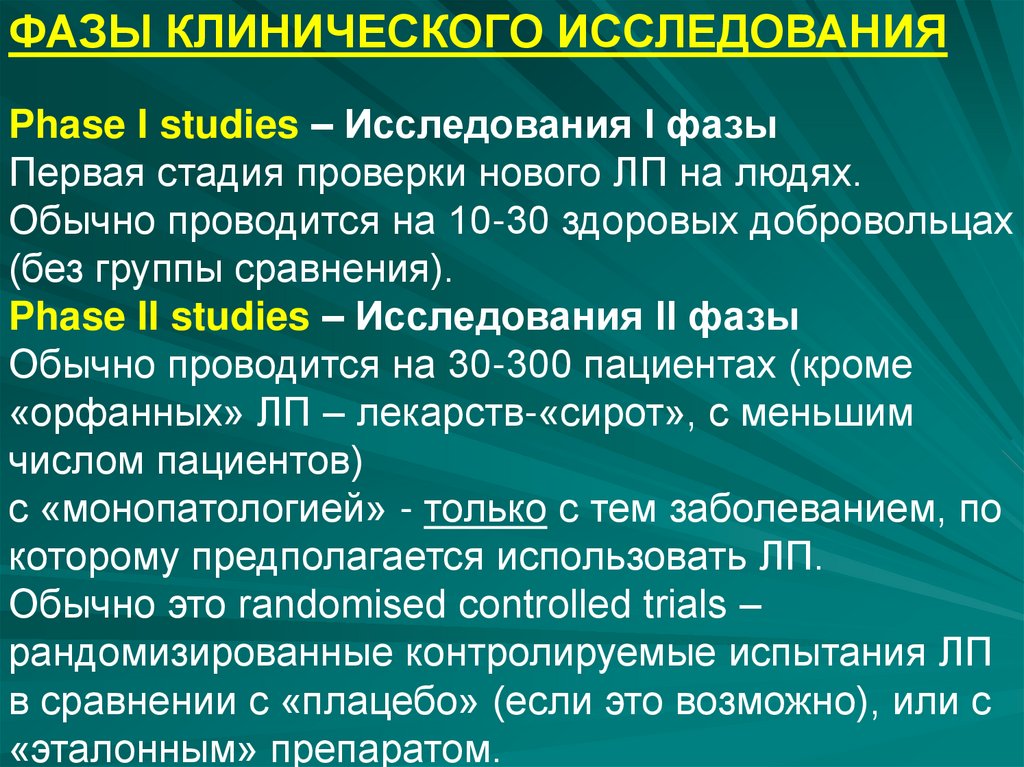 ФАЗЫ КЛИНИЧЕСКОГО ИССЛЕДОВАНИЯ

Phase I studies – Исследования I фазы
Первая стадия проверки нового ЛП на людях. Обычно проводится на 10-30 здоровых добровольцах (без группы сравнения).
Phase II studies – Исследования II фазы
Обычно проводится на 30-300 пациентах (кроме «орфанных» ЛП – лекарств-«сирот», с меньшим числом пациентов)
с «монопатологией» - только с тем заболеванием, по которому предполагается использовать ЛП.
Обычно это randomised controlled trials – рандомизированные контролируемые испытания ЛП в сравнении с «плацебо» (если это возможно), или с «эталонным» препаратом.